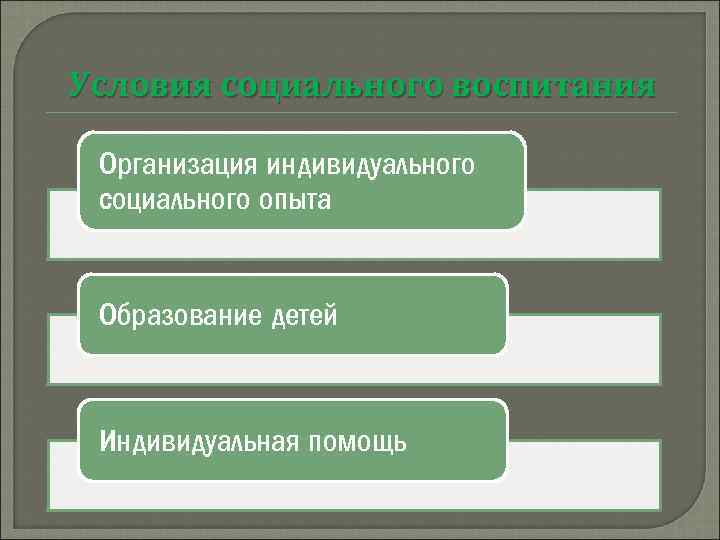 Условия социального воспитания

Организация индивидуального социального опыта

Образование детей

Индивидуальная помощь